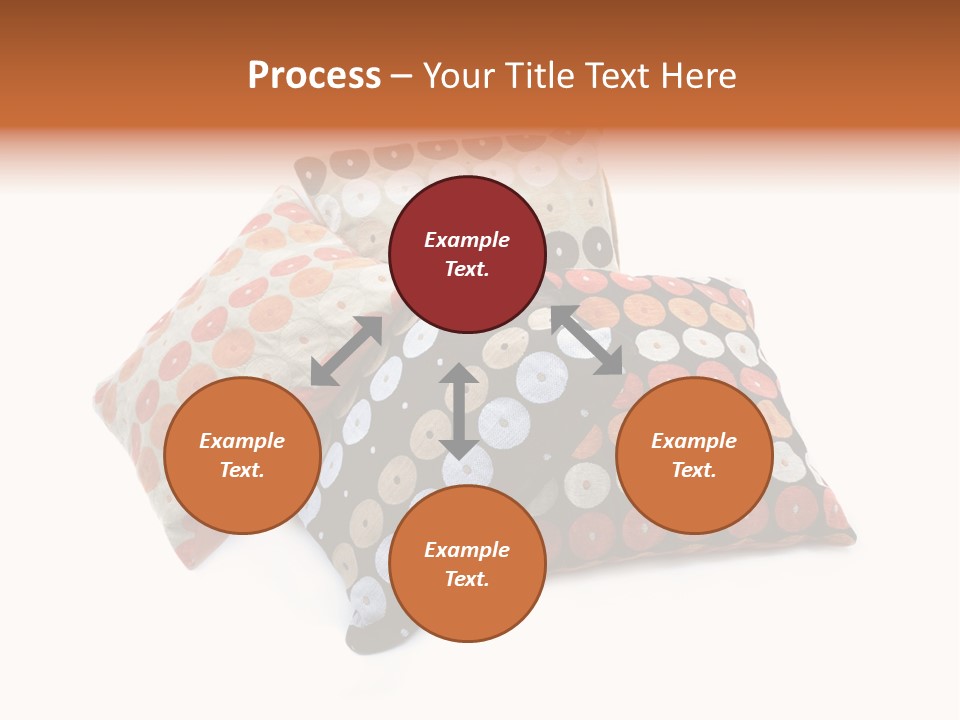 Process – Your Title Text Here

Example Text.

Example Text.

Example Text.

Example Text.